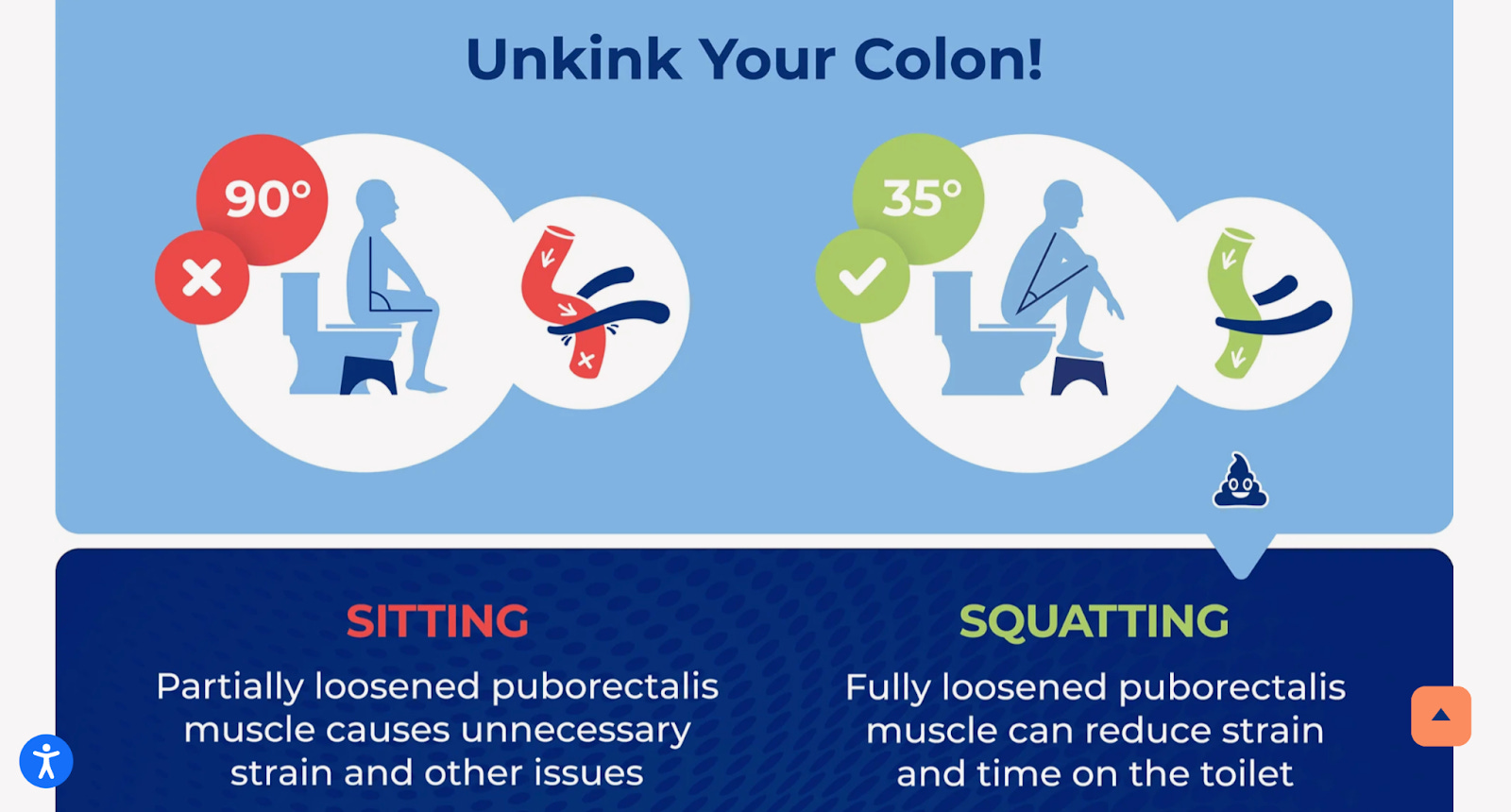 Unkink Your Colon!

90°

35°

SITTING

Partially loosened puborectalis muscle causes unnecessary strain and other issues

SQUATTING

Fully loosened puborectalis muscle can reduce strain and time on the toilet